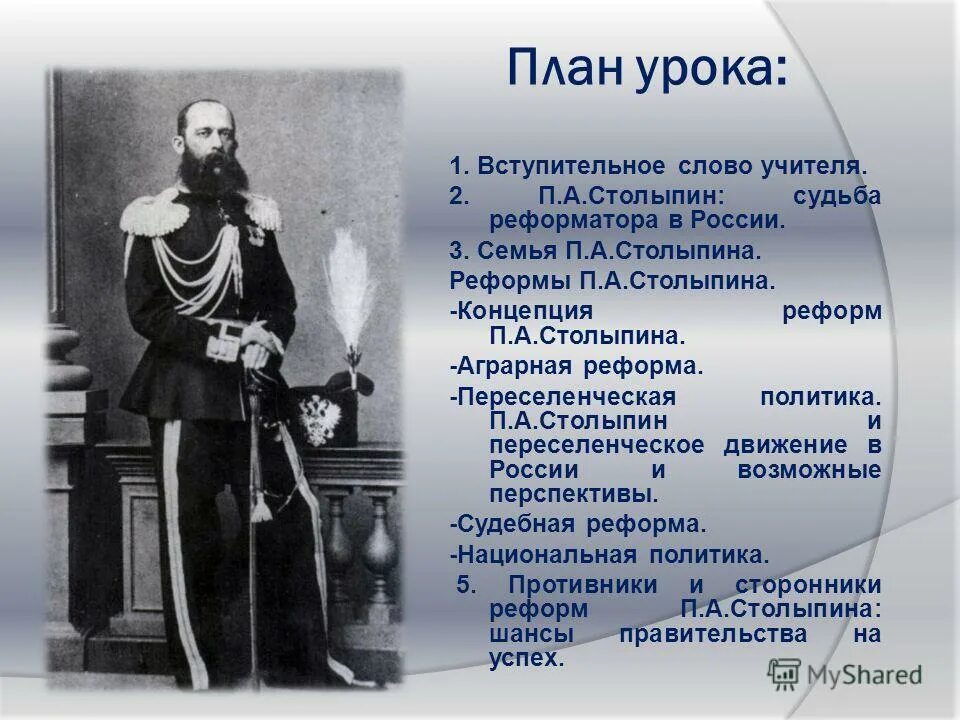 План урока:

1. Вступительное слово учителя.

2. П.А.Столыпин: судьба реформатора в России.

3. Семья П.А.Столыпина.

Реформы П.А.Столыпина.

-Концепция реформ П.А.Столыпина.

-Аграрная реформа.

-Переселенческая политика. П.А.Столыпин и переселенческое движение в России и возможные перспективы.

-Судебная реформа.

-Национальная политика.

5. Противники и сторонники реформ П.А.Столыпина: шансы правительства на успех.

MyShared